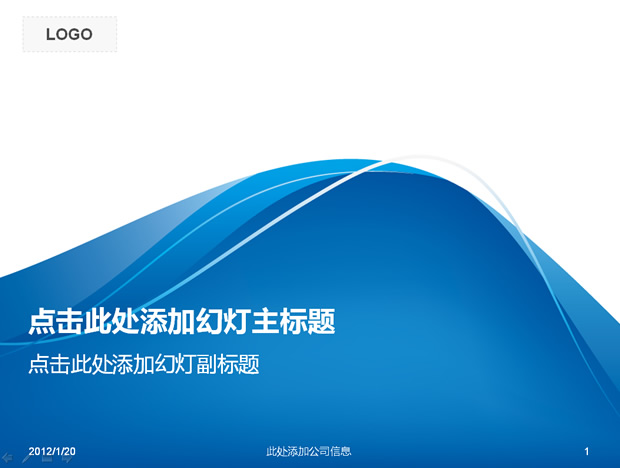 LOGO

点击此处添加幻灯主标题

点击此处添加幻灯副标题

2012/1/20

此处添加公司信息

1